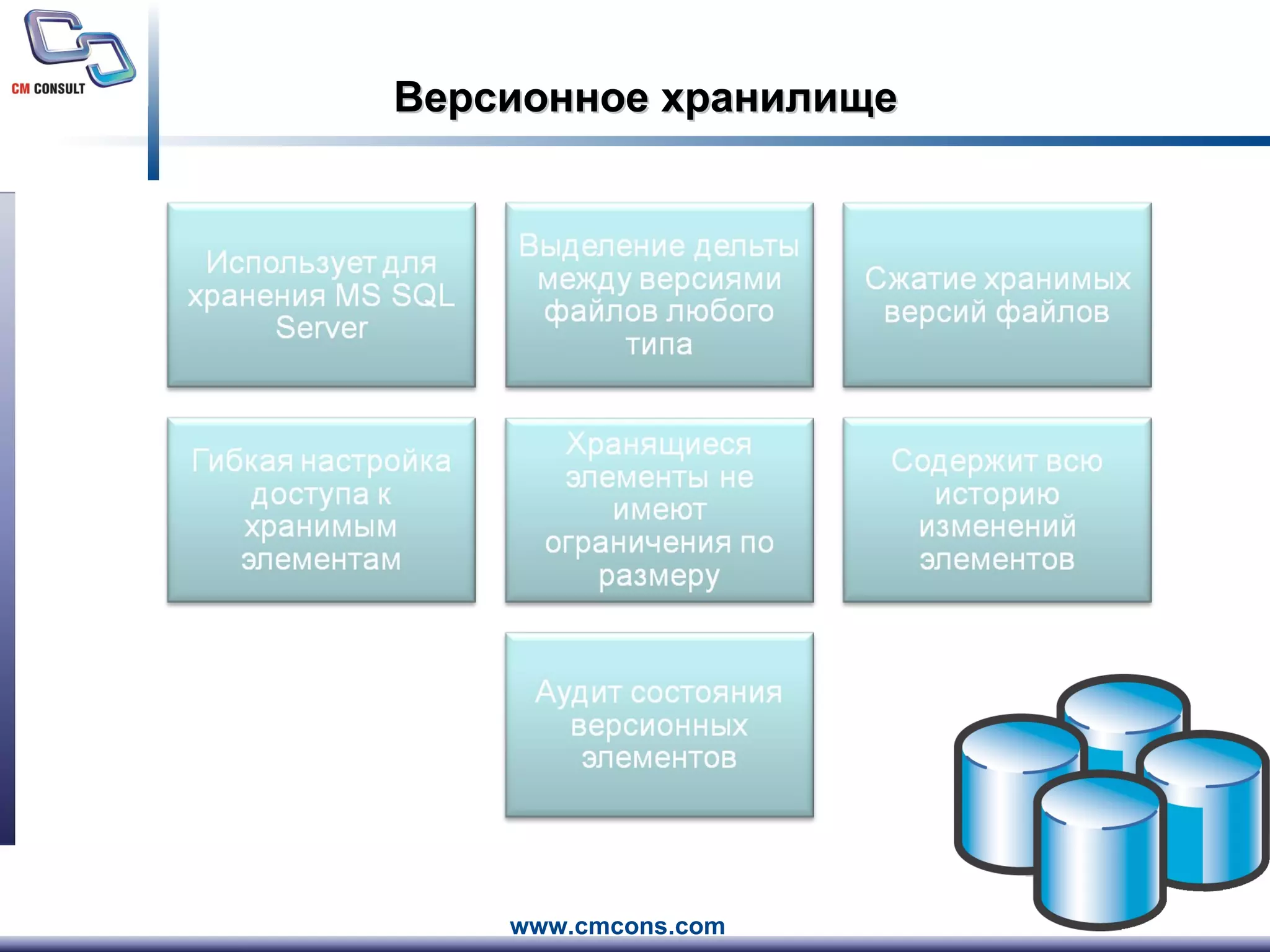 CM CONSULT

Версионное хранилище

Использует для хранения MS SQL Server

Выделение дельты между версиями файлов любого типа

Сжатие хранимых версий файлов

Гибкая настройка доступа к хранимым элементам

Хранящиеся элементы не имеют ограничения по размеру

Содержит всю историю изменений элементов

Аудит состояния версионных элементов

www.cmcons.com